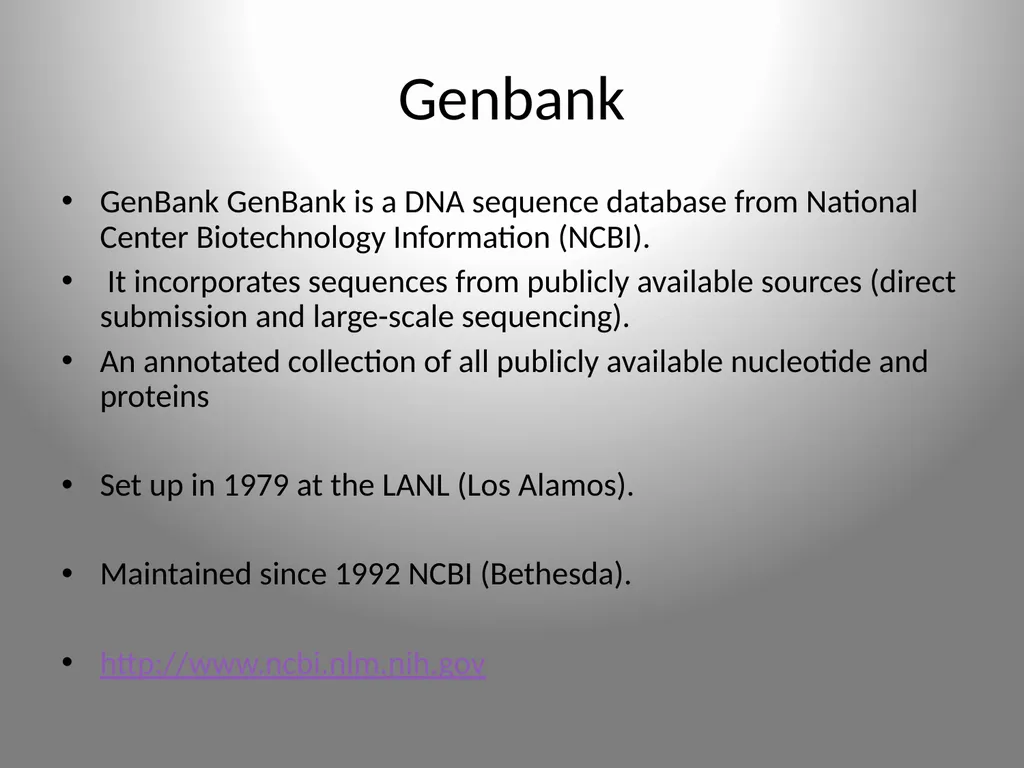 Genbank

• GenBank GenBank is a DNA sequence database from National Center Biotechnology Information (NCBI).

• It incorporates sequences from publicly available sources (direct submission and large-scale sequencing).

• An annotated collection of all publicly available nucleotide and proteins

• Set up in 1979 at the LANL (Los Alamos).

• Maintained since 1992 NCBI (Bethesda).

• http://www.ncbi.nlm.nih.gov